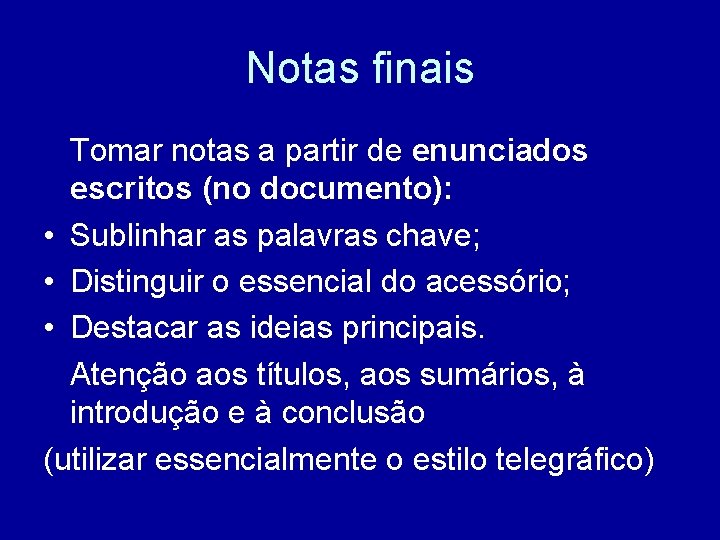 Notas finais

Tomar notas a partir de enunciados escritos (no documento):

• Sublinhar as palavras chave;
• Distinguir o essencial do acessório;
• Destacar as ideias principais.

Atenção aos títulos, aos sumários, à introdução e à conclusão

(utilizar essencialmente o estilo telegráfico)